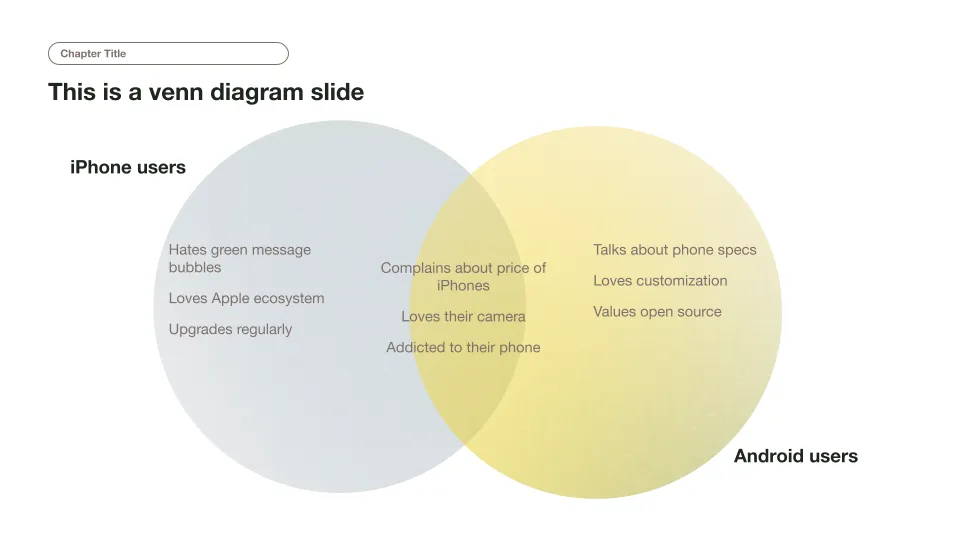 Chapter Title

This is a venn diagram slide

iPhone users

Hates green message bubbles

Loves Apple ecosystem

Upgrades regularly

Complains about price of iPhones

Loves their camera

Addicted to their phone

Talks about phone specs

Loves customization

Values open source

Android users